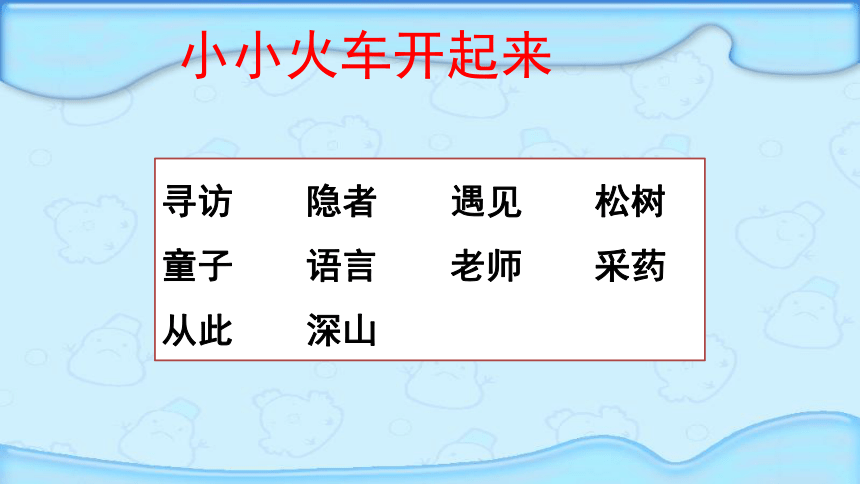 小小火车开起来

寻访 隐者 遇见 松树
童子 语言 老师 采药
从此 深山